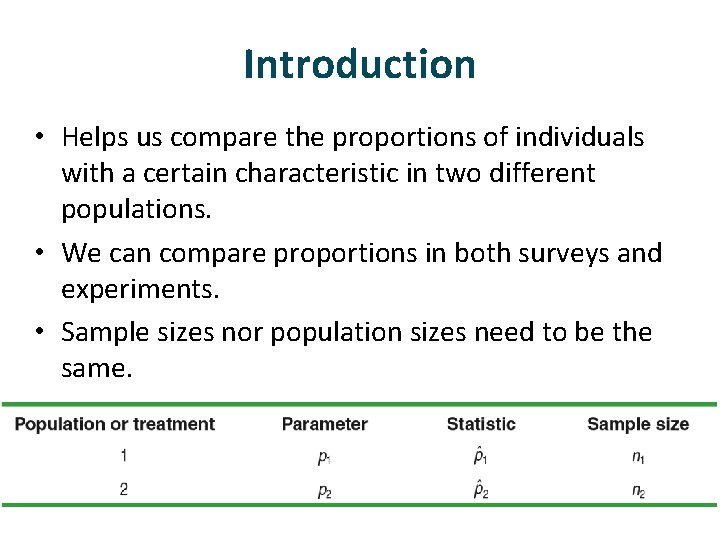 Introduction

• Helps us compare the proportions of individuals with a certain characteristic in two different populations.

• We can compare proportions in both surveys and experiments.

• Sample sizes nor population sizes need to be the same.

| Population or treatment | Parameter | Statistic | Sample size |
|---|---|---|---|
| 1 | $p_1$ | $\hat{p}_1$ | $n_1$ |
| 2 | $p_2$ | $\hat{p}_2$ | $n_2$ |